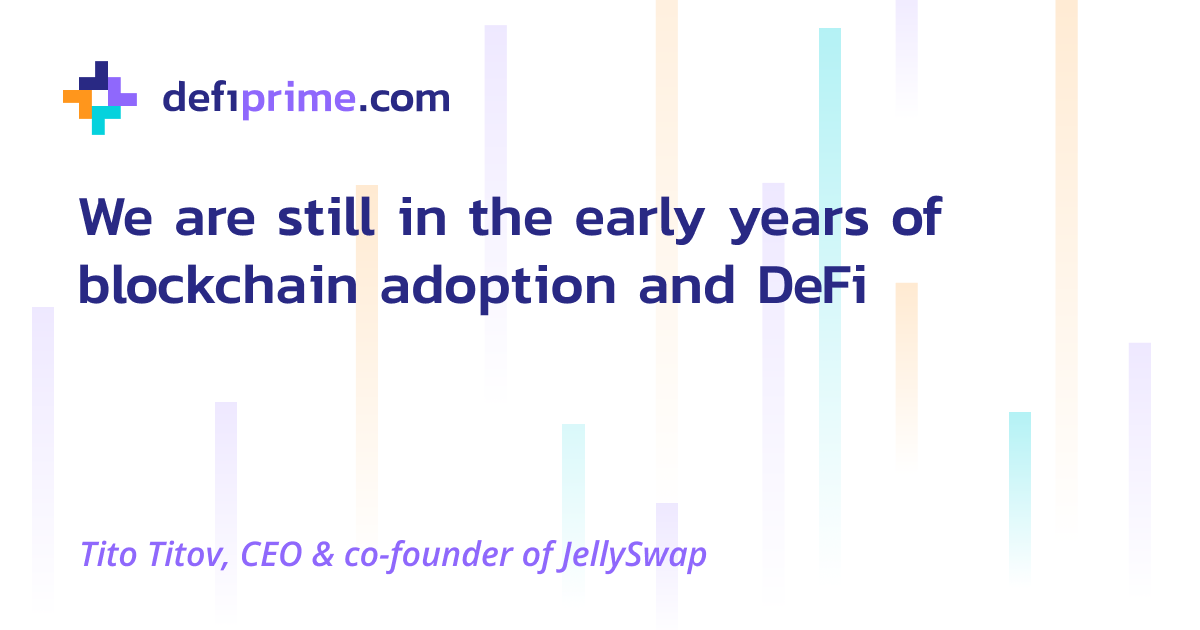 defiprime.com

We are still in the early years of blockchain adoption and DeFi

Tito Titov, CEO & co-founder of JellySwap